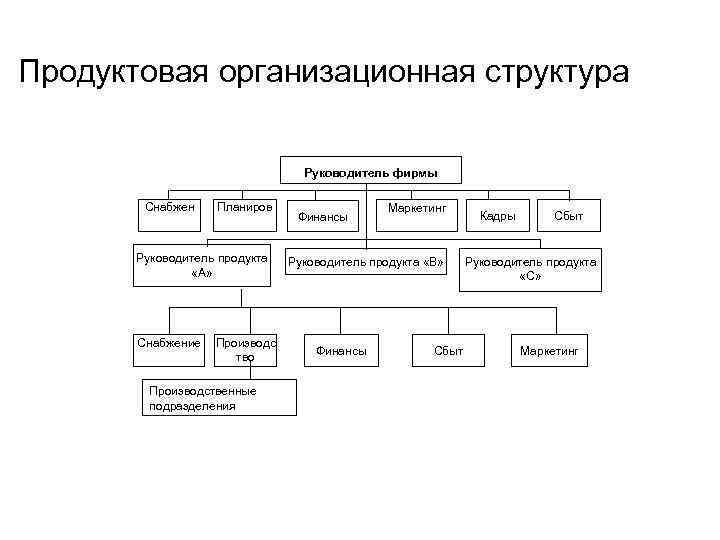 Продуктовая организационная структура

Руководитель фирмы

Снабжен

Планиров

Финансы

Маркетинг

Кадры

Сбыт

Руководитель продукта «А»

Руководитель продукта «В»

Руководитель продукта «С»

Снабжение

Производство

Финансы

Сбыт

Маркетинг

Производственные подразделения